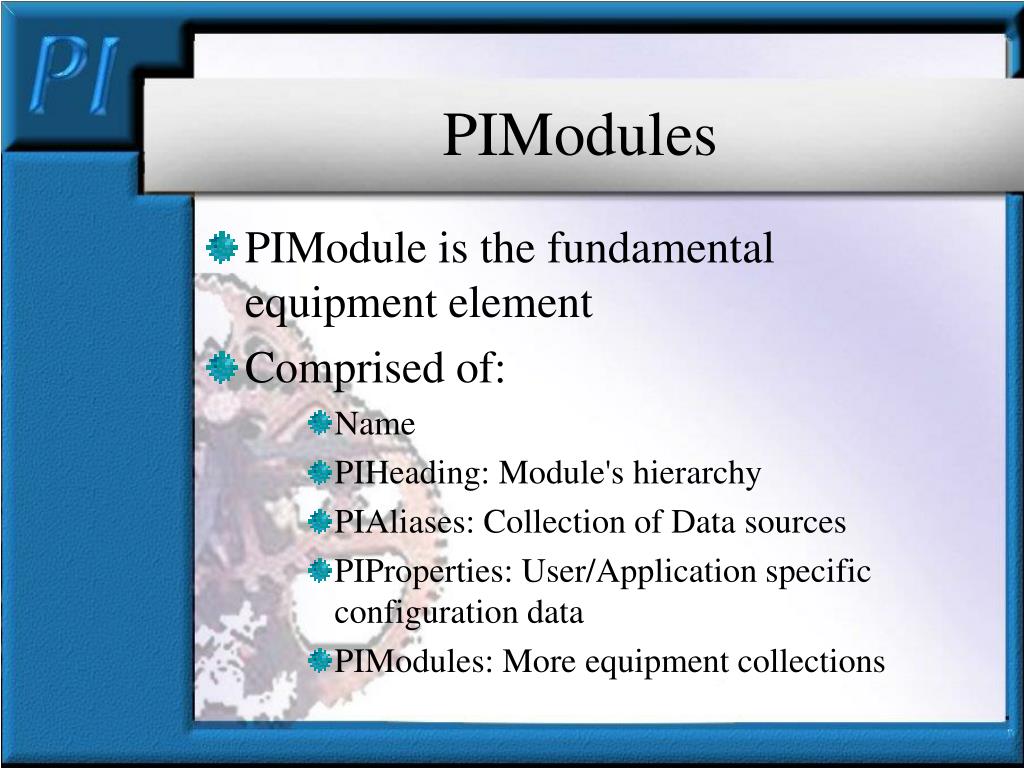 PI

PIModules

PIModule is the fundamental equipment element

Comprised of:

Name

PIHeading: Module's hierarchy

PIAliases: Collection of Data sources

PIProperties: User/Application specific configuration data

PIModules: More equipment collections